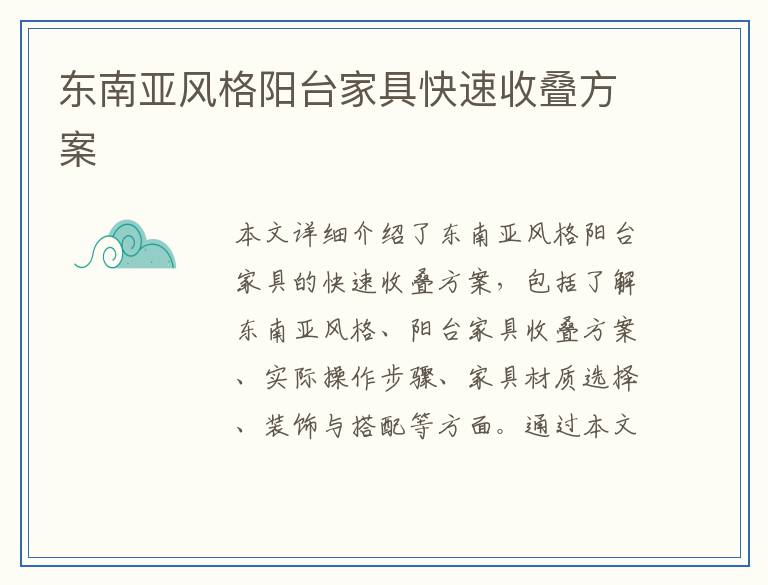 东南亚风格阳台家具快速收叠方案

本文详细介绍了东南亚风格阳台家具的快速收叠方案，包括了解东南亚风格、阳台家具收叠方案、实际操作步骤、家具材质选择、装饰与搭配等方面。通过本文